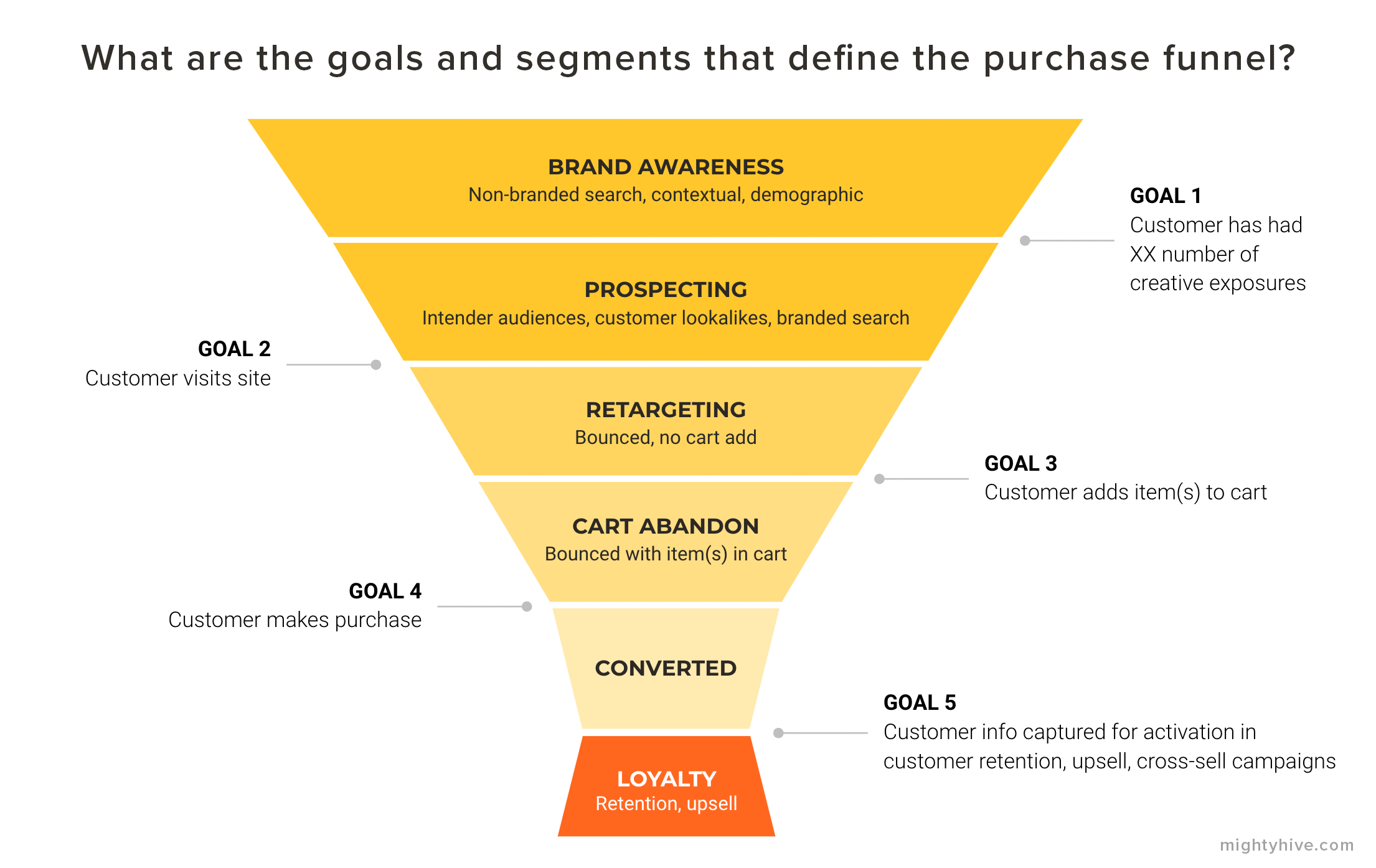 What are the goals and segments that define the purchase funnel?

BRAND AWARENESS
Non-branded search, contextual, demographic

GOAL 1
Customer has had XX number of creative exposures

PROSPECTING
Intender audiences, customer lookalikes, branded search

GOAL 2
Customer visits site

RETARGETING
Bounced, no cart add

GOAL 3
Customer adds item(s) to cart

CART ABANDON
Bounced with item(s) in cart

GOAL 4
Customer makes purchase

CONVERTED

GOAL 5
Customer info captured for activation in customer retention, upsell, cross-sell campaigns

LOYALTY
Retention, upsell

mightyhive.com